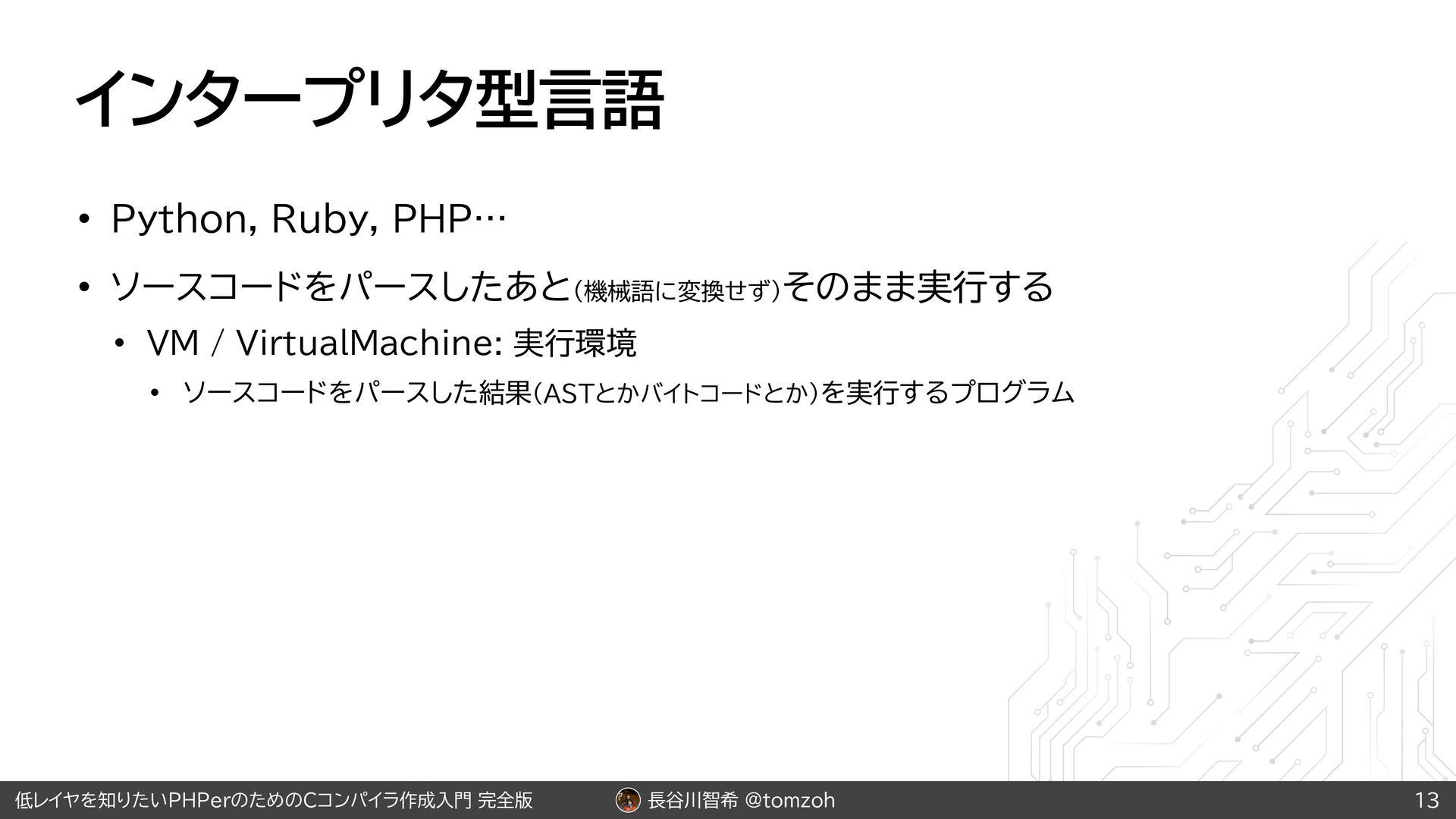 インタープリタ型言語

• Python, Ruby, PHP…

• ソースコードをパースしたあと(機械語に変換せず)そのまま実行する

• VM / VirtualMachine: 実行環境

• ソースコードをパースした結果(ASTとかバイトコードとか)を実行するプログラム

低レイヤを知りたいPHPerのためのCコンパイラ作成入門 完全版 長谷川智希 @tomzoh 13